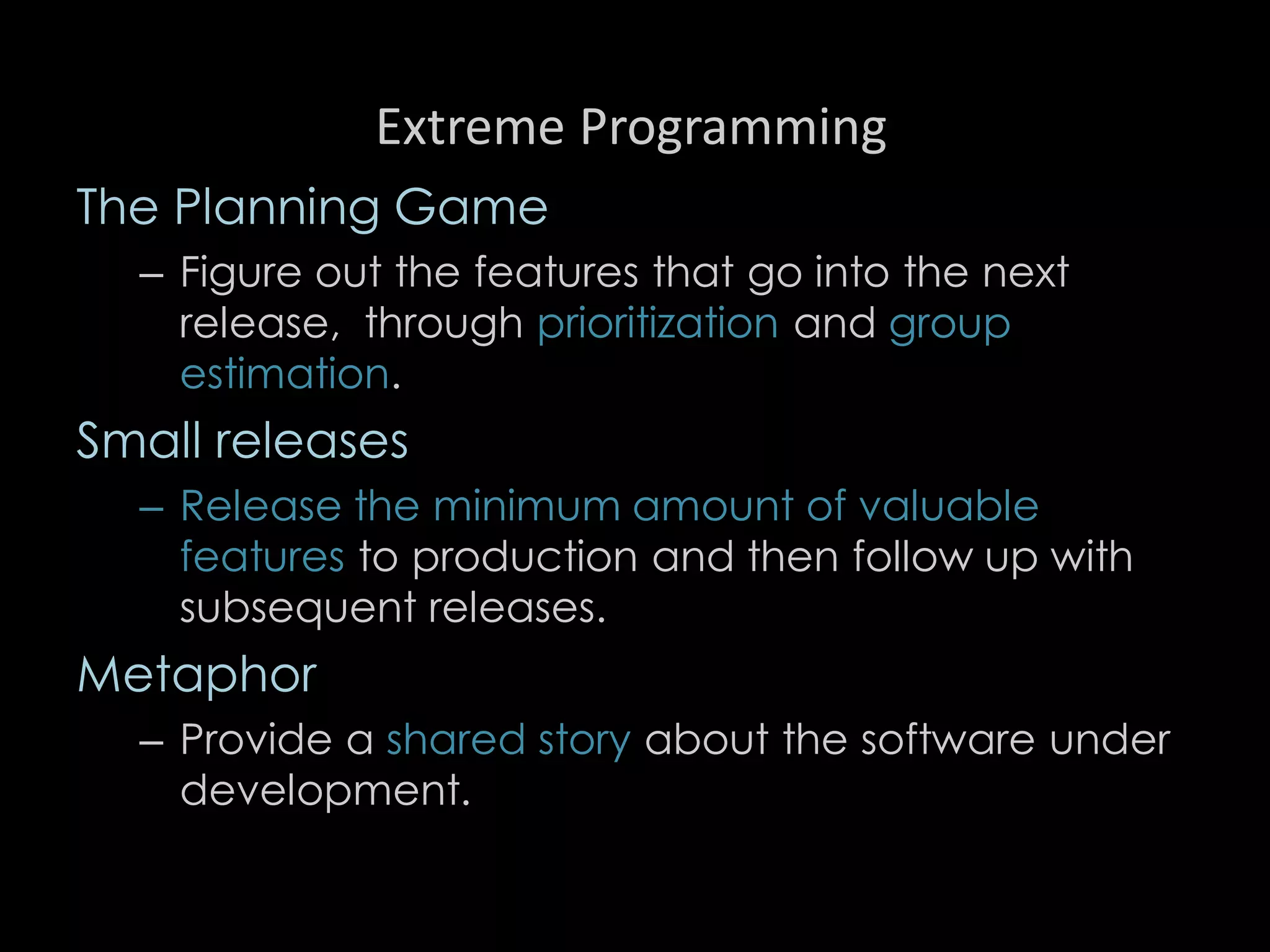 Extreme Programming

The Planning Game

– Figure out the features that go into the next release, through prioritization and group estimation.

Small releases

– Release the minimum amount of valuable features to production and then follow up with subsequent releases.

Metaphor

– Provide a shared story about the software under development.